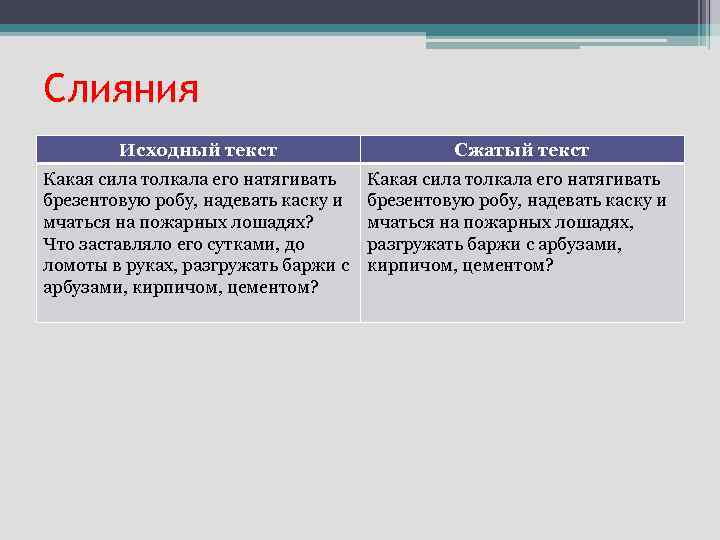 Слияния

| Исходный текст | Сжатый текст |
|---|---|
| Какая сила толкала его натягивать брезентовую робу, надевать каску и мчаться на пожарных лошадях? Что заставляло его сутками, до ломоты в руках, разгружать баржи с арбузами, кирпичом, цементом? | Какая сила толкала его натягивать брезентовую робу, надевать каску и мчаться на пожарных лошадях, разгружать баржи с арбузами, кирпичом, цементом? |